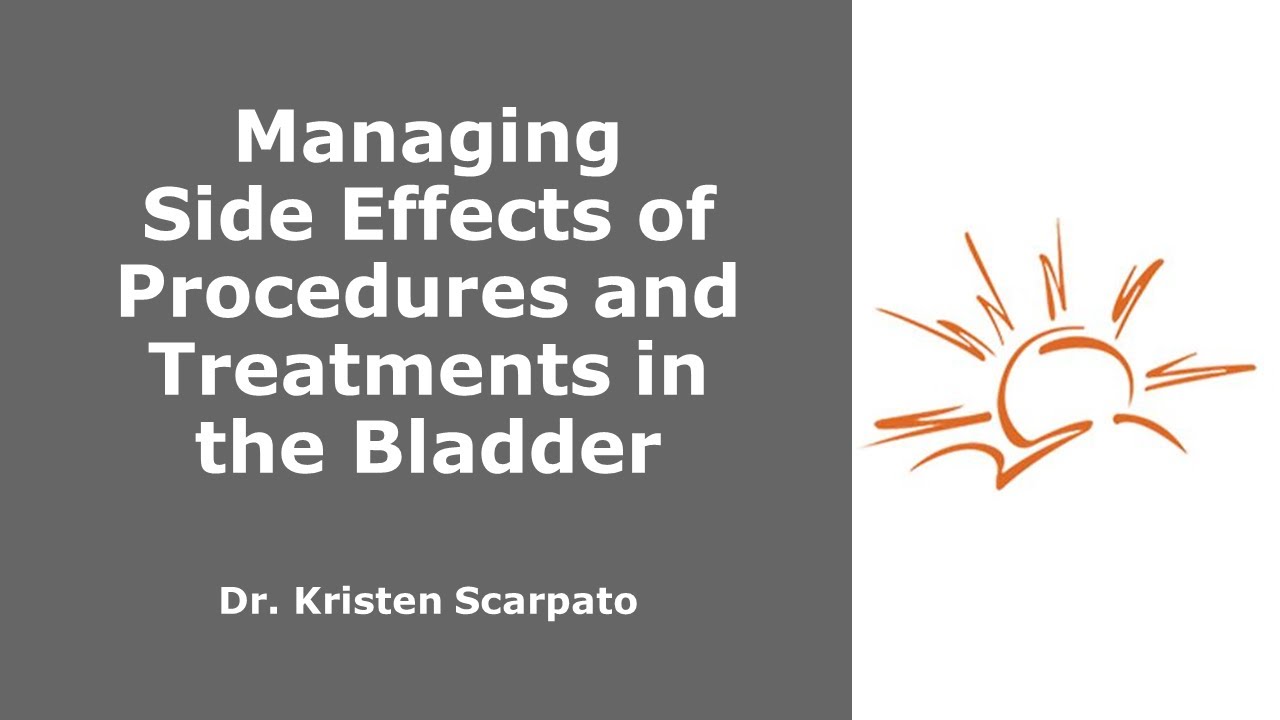 Managing Side Effects of Procedures and Treatments in the Bladder

Dr. Kristen Scarpato